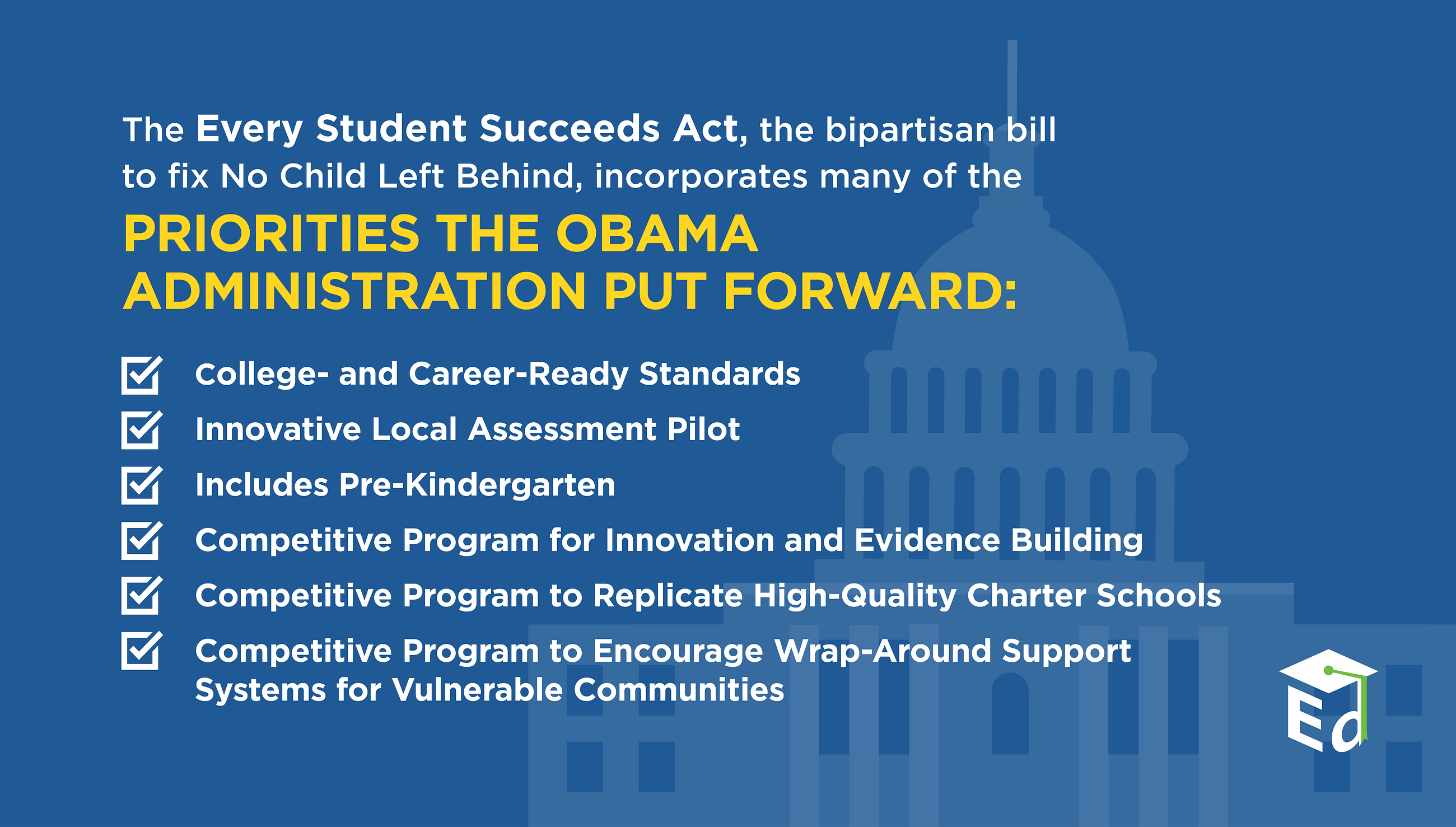 The Every Student Succeeds Act, the bipartisan bill to fix No Child Left Behind, incorporates many of the

PRIORITIES THE OBAMA ADMINISTRATION PUT FORWARD:

College- and Career-Ready Standards

Innovative Local Assessment Pilot

Includes Pre-Kindergarten

Competitive Program for Innovation and Evidence Building

Competitive Program to Replicate High-Quality Charter Schools

Competitive Program to Encourage Wrap-Around Support Systems for Vulnerable Communities

Ed